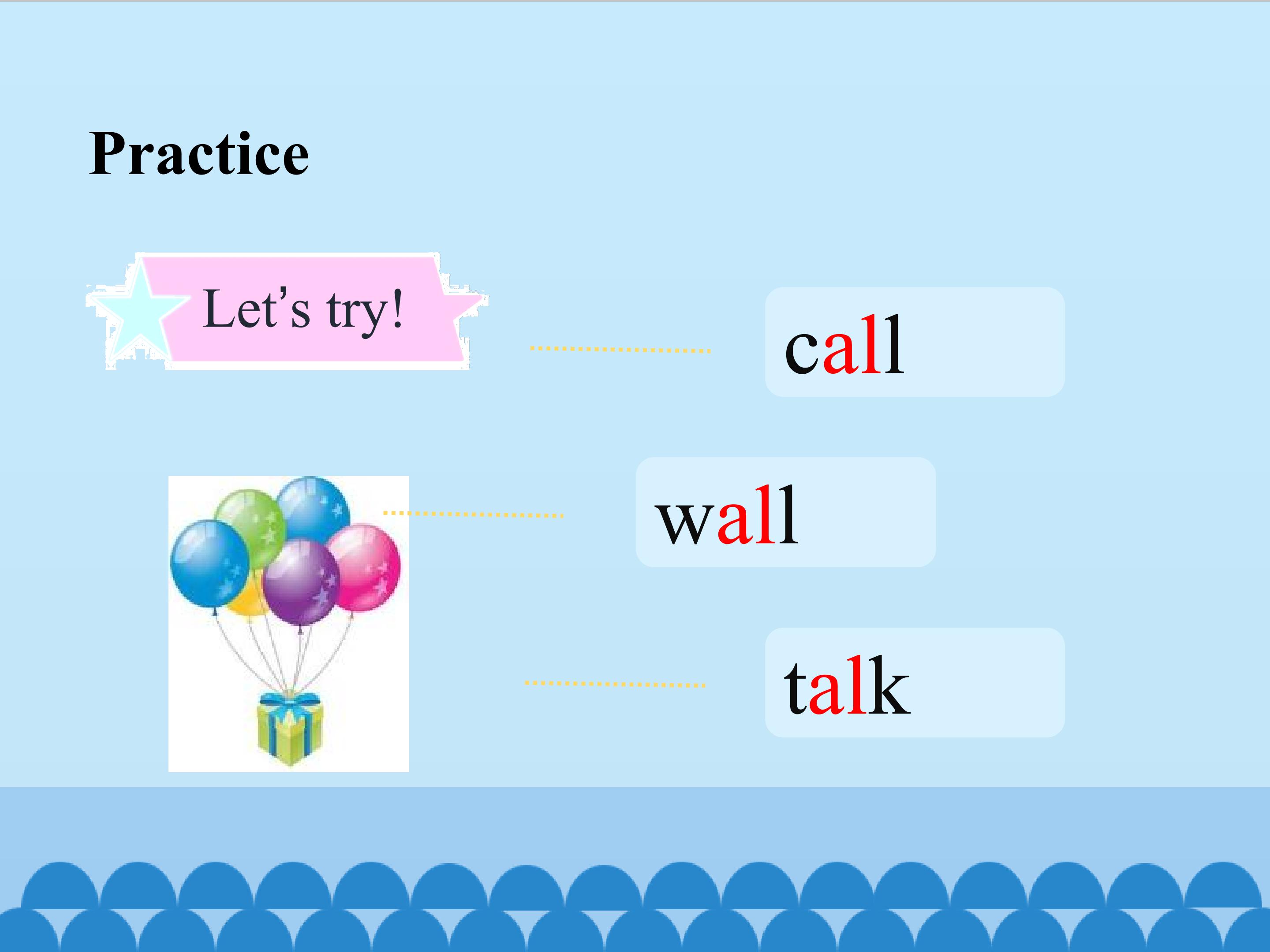 Practice

Let's try!

call

wall

talk